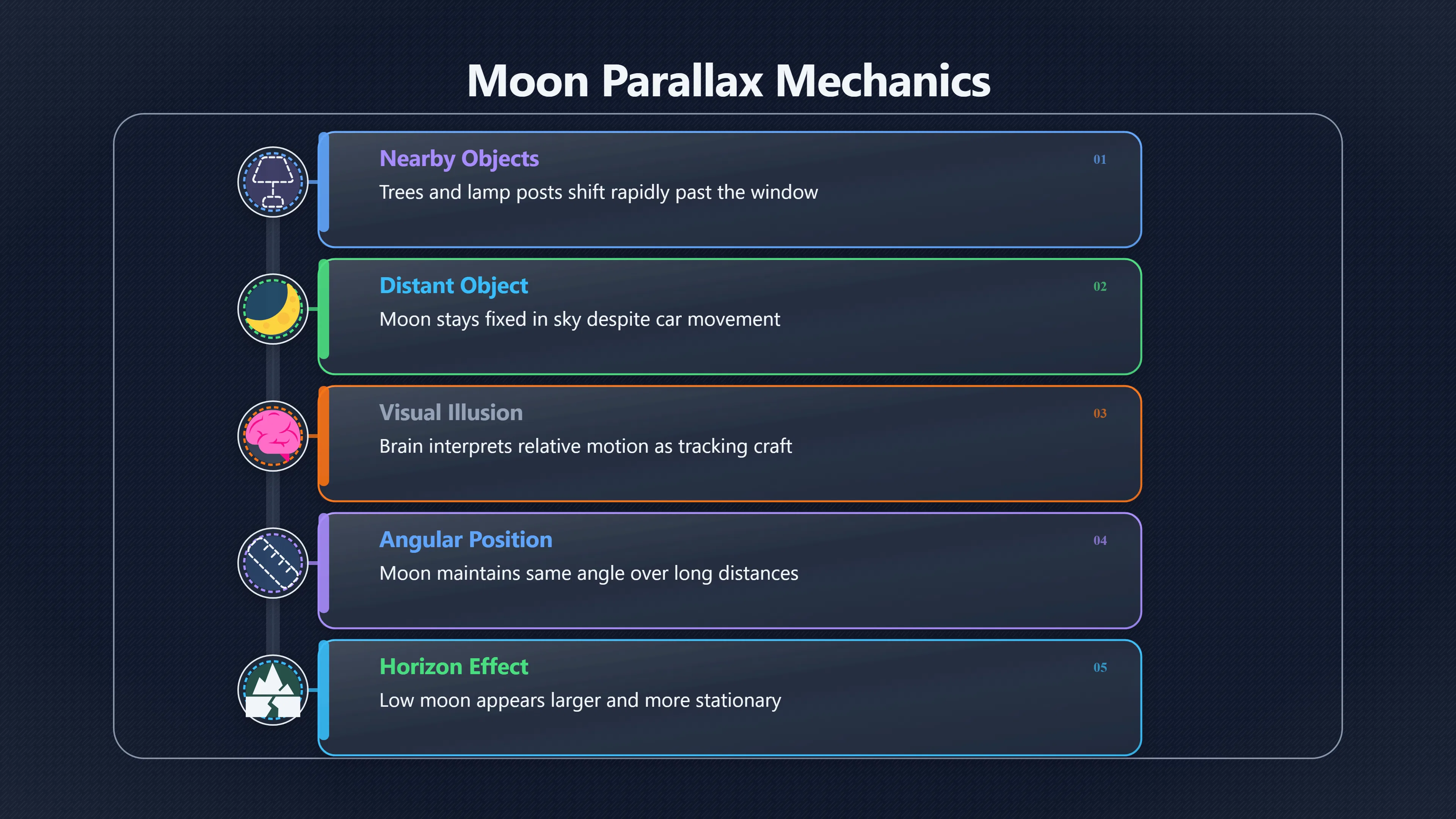 Moon Parallax Mechanics

Nearby Objects
01
Trees and lamp posts shift rapidly past the window

Distant Object
02
Moon stays fixed in sky despite car movement

Visual Illusion
03
Brain interprets relative motion as tracking craft

Angular Position
04
Moon maintains same angle over long distances

Horizon Effect
05
Low moon appears larger and more stationary